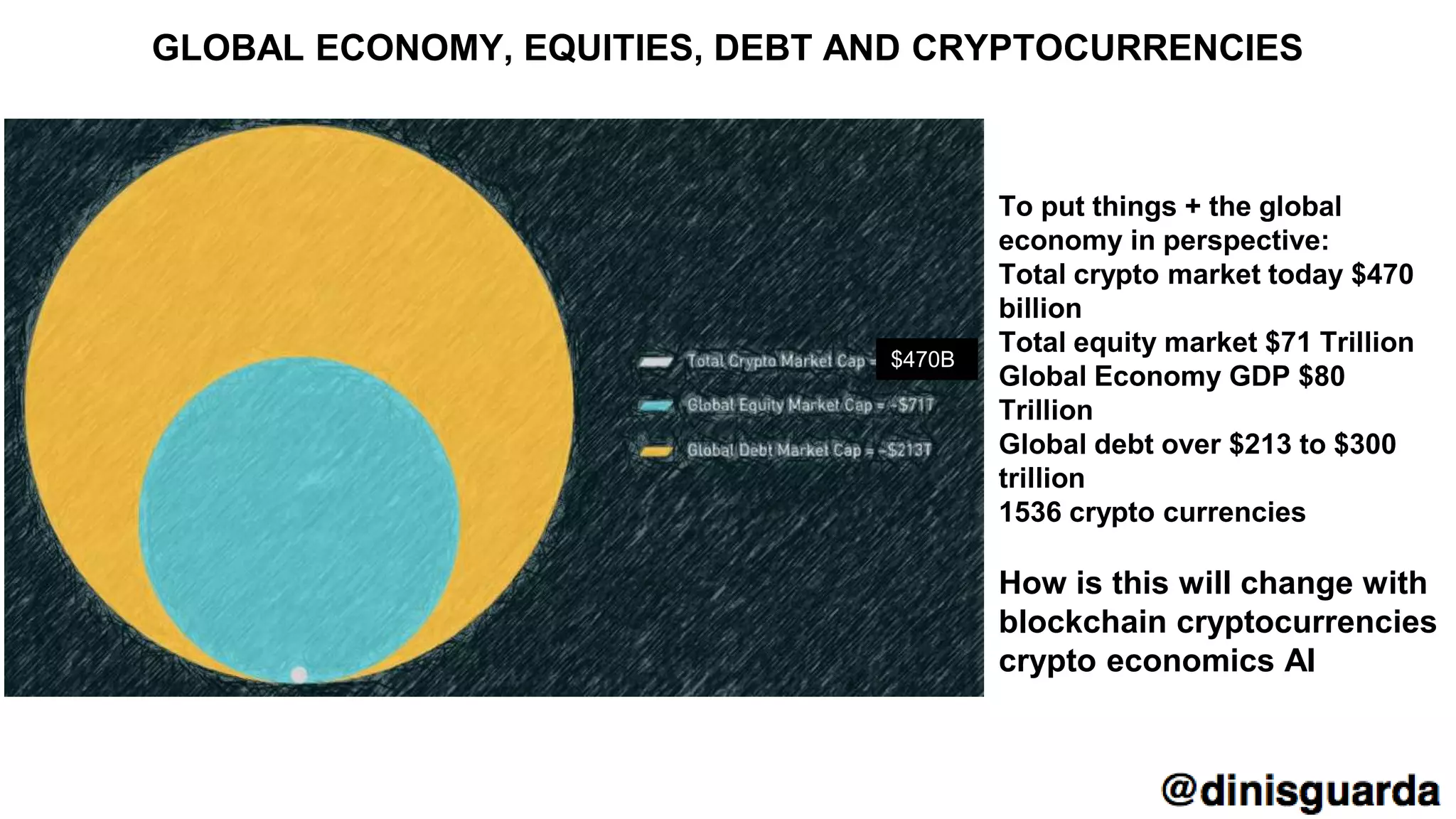 GLOBAL ECONOMY, EQUITIES, DEBT AND CRYPTOCURRENCIES

Total Crypto Market Cap = $470B
Global Equity Market Cap = ~$71T
Global Debt Market Cap = ~$213T

To put things + the global economy in perspective:
Total crypto market today $470 billion
Total equity market $71 Trillion
Global Economy GDP $80 Trillion
Global debt over $213 to $300 trillion
1536 crypto currencies

How is this will change with blockchain cryptocurrencies crypto economics AI

@dinisguarda